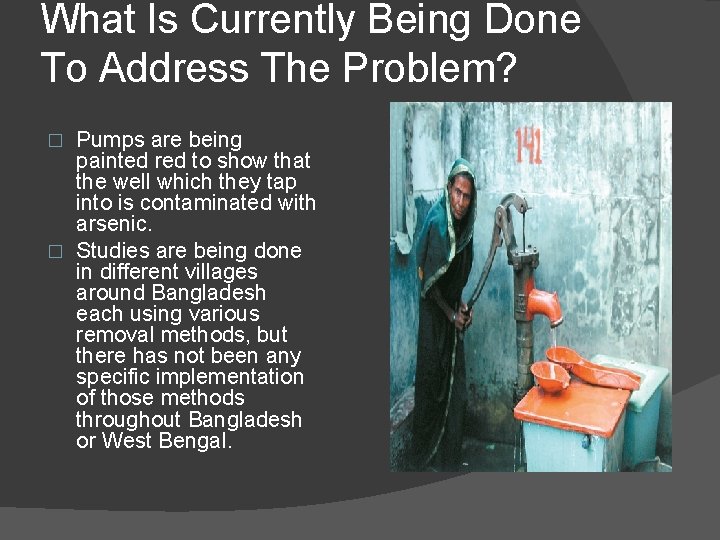 What Is Currently Being Done To Address The Problem?

□ Pumps are being painted red to show that the well which they tap into is contaminated with arsenic.

□ Studies are being done in different villages around Bangladesh each using various removal methods, but there has not been any specific implementation of those methods throughout Bangladesh or West Bengal.

141